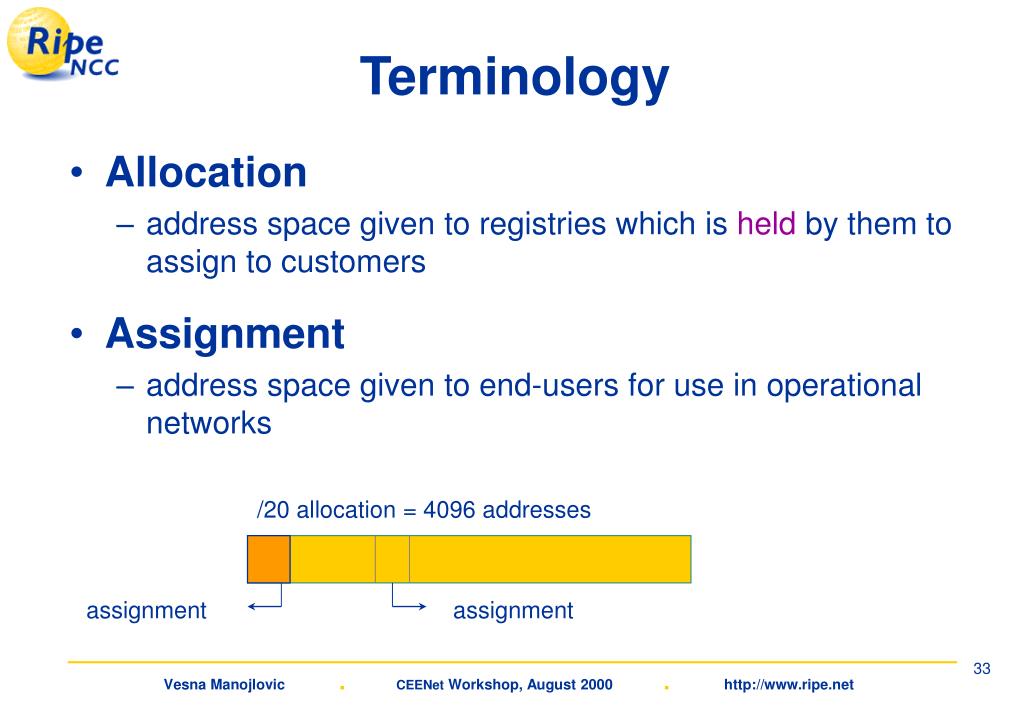 Ripe NCC

Terminology

• Allocation
– address space given to registries which is held by them to assign to customers

• Assignment
– address space given to end-users for use in operational networks

/20 allocation = 4096 addresses

assignment

assignment

33

Vesna Manojlovic . CEENet Workshop, August 2000 . http://www.ripe.net